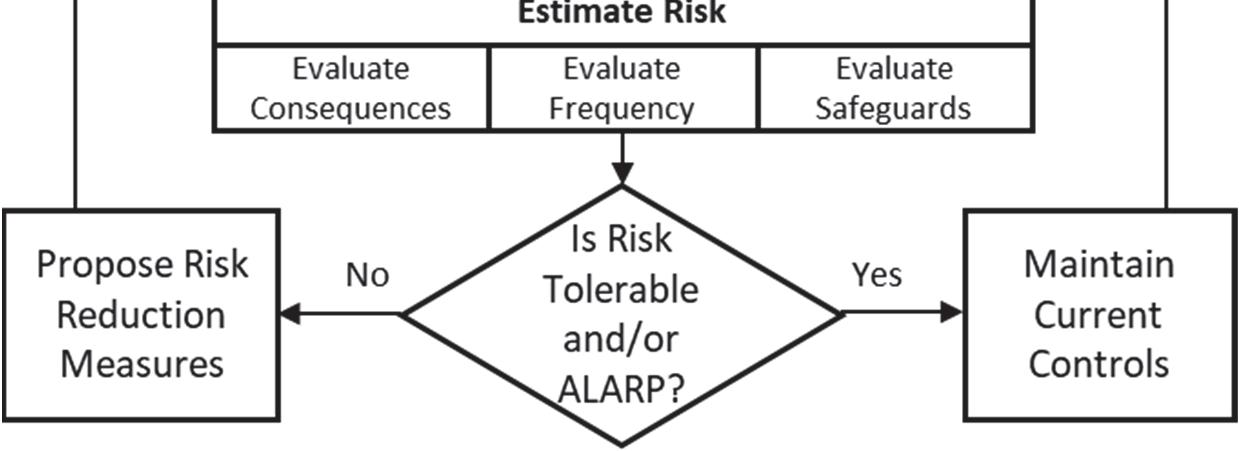 Estimate Risk

Evaluate Consequences

Evaluate Frequency

Evaluate Safeguards

Propose Risk Reduction Measures

No

Is Risk Tolerable and/or ALARP?

Yes

Maintain Current Controls